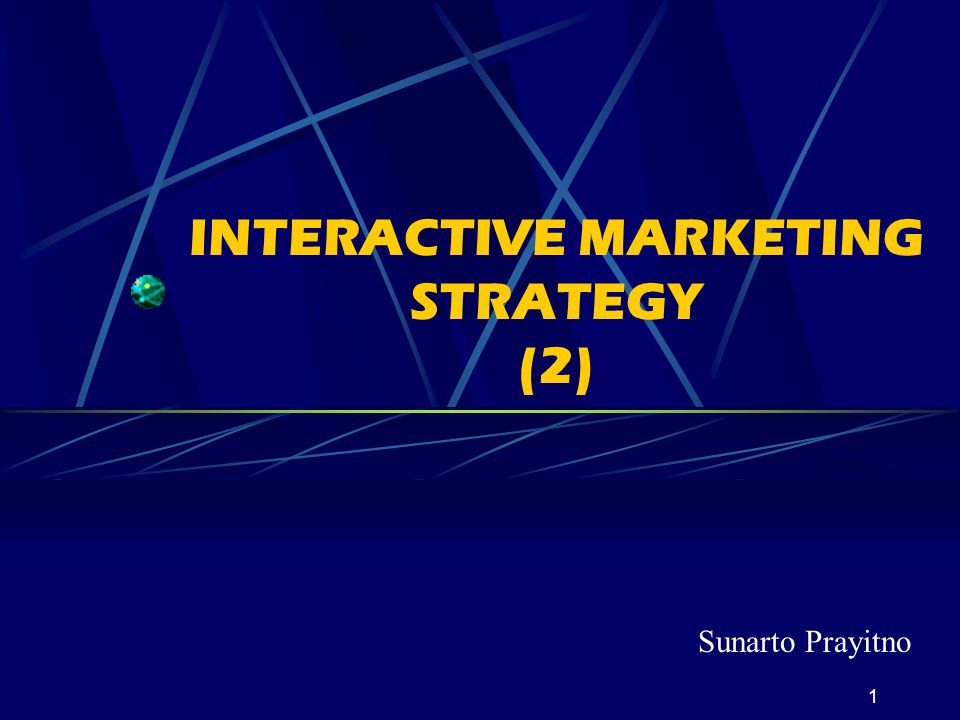 INTERACTIVE MARKETING STRATEGY (2)

Sunarto Prayitno

1